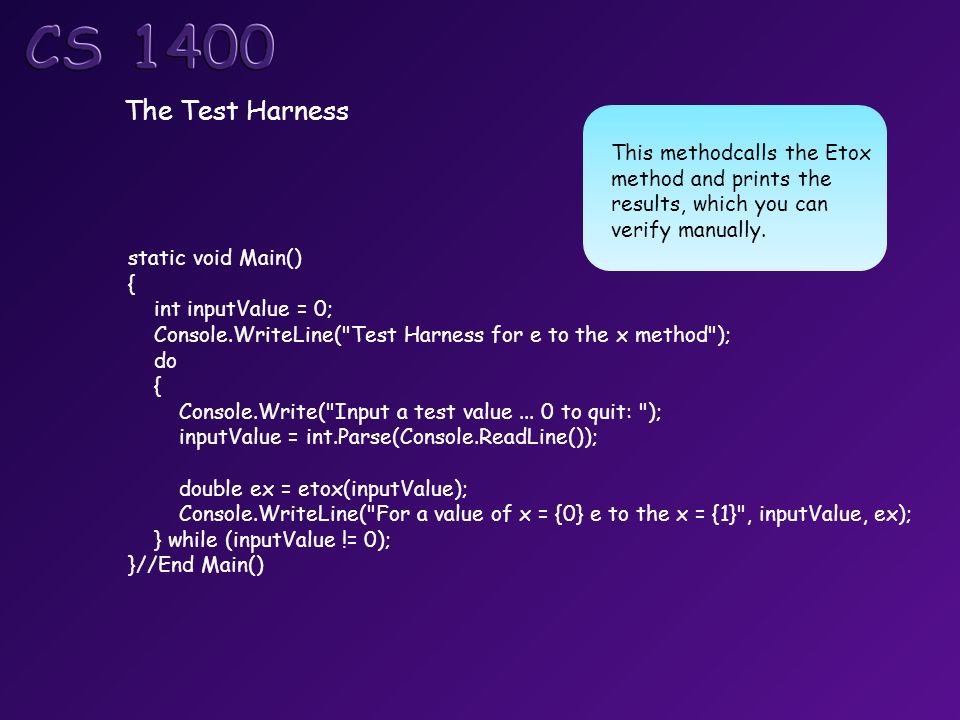 CS 1400

The Test Harness

This methodcalls the Etox method and prints the results, which you can verify manually.

static void Main()
{
    int inputValue = 0;
    Console.WriteLine("Test Harness for e to the x method");
    do
    {
        Console.Write("Input a test value ... 0 to quit: ");
        inputValue = int.Parse(Console.ReadLine());

        double ex = etox(inputValue);
        Console.WriteLine("For a value of x = {0} e to the x = {1}", inputValue, ex);
    } while (inputValue != 0);
}//End Main()